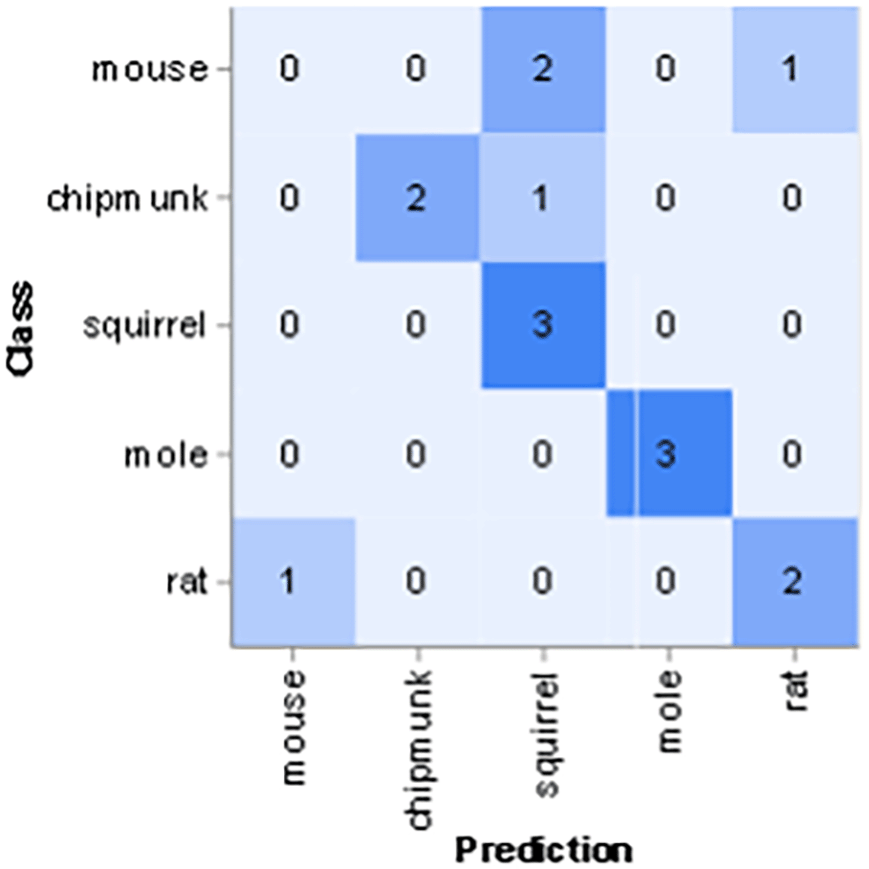 Class

| | mouse | chipmunk | squirrel | mole | rat |
|---|---|---|---|---|---|
| mouse | 0 | 0 | 2 | 0 | 1 |
| chipmunk | 0 | 2 | 1 | 0 | 0 |
| squirrel | 0 | 0 | 3 | 0 | 0 |
| mole | 0 | 0 | 0 | 3 | 0 |
| rat | 1 | 0 | 0 | 0 | 2 |

Prediction